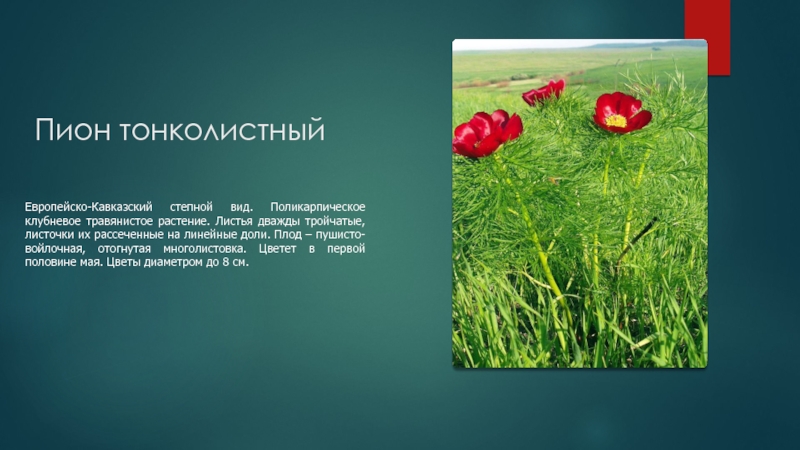 Пион тонколистный

Европейско-Кавказский степной вид. Поликарпическое клубневое травянистое растение. Листья дважды тройчатые, листочки их рассеченные на линейные доли. Плод – пушисто-войлочная, отогнутая многолистовка. Цветет в первой половине мая. Цветы диаметром до 8 см.